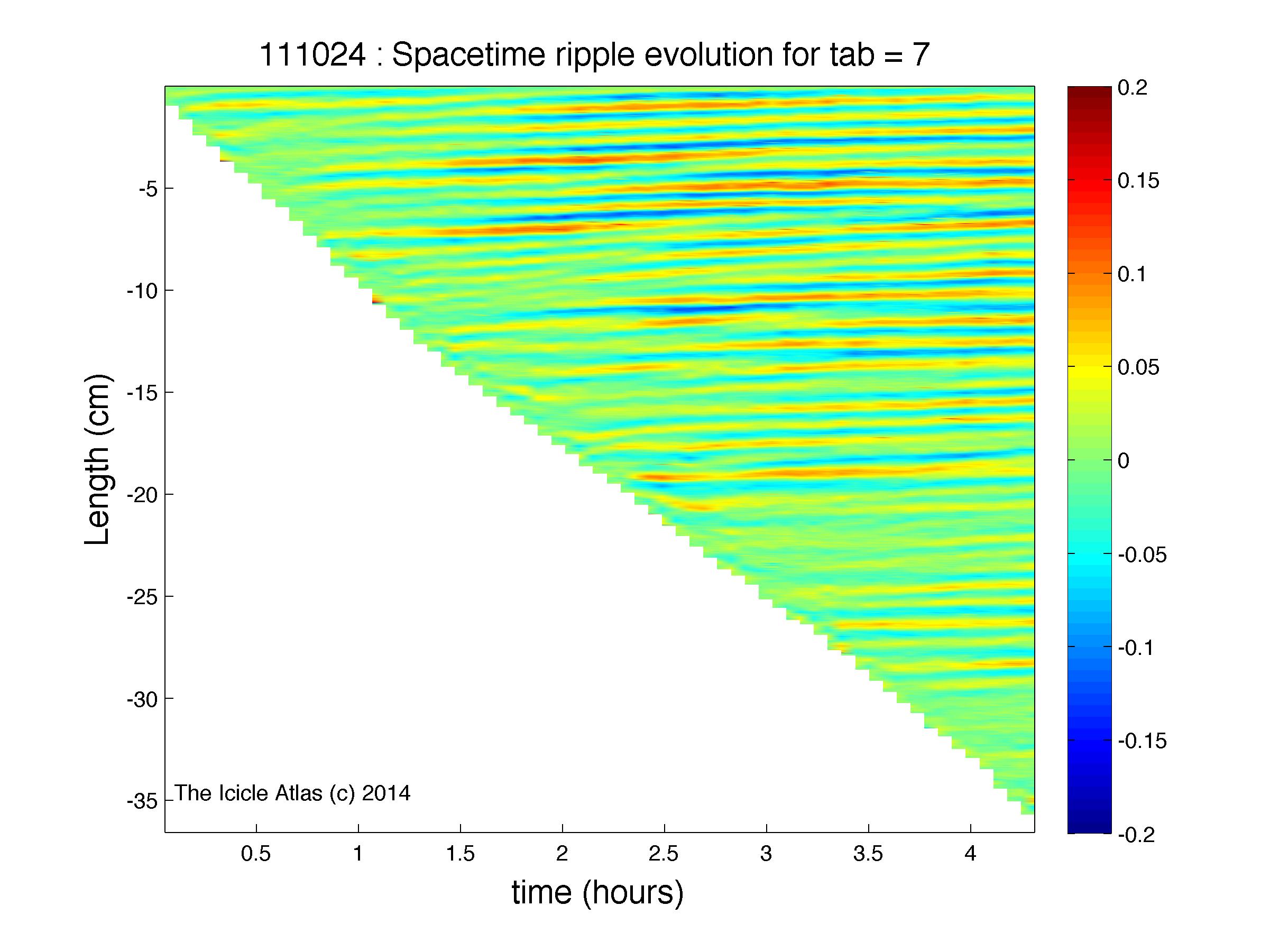 111024 : Spacetime ripple evolution for tab = 7

Length (cm)

-5
-10
-15
-20
-25
-30
-35

The Icicle Atlas (c) 2014

0.5
1
1.5
2
2.5
3
3.5
4

time (hours)

0.2
0.15
0.1
0.05
0
-0.05
-0.1
-0.15
-0.2